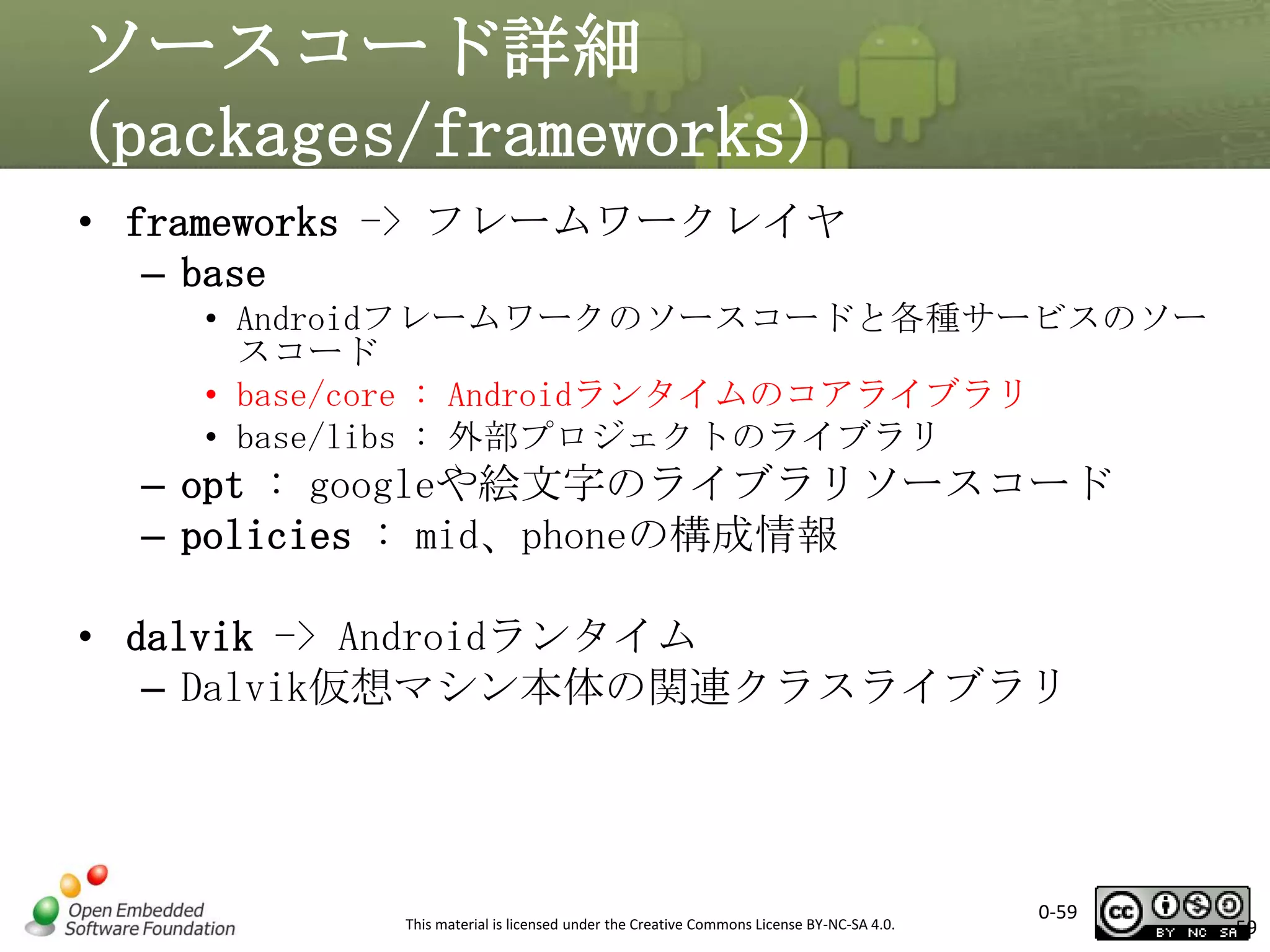 ソースコード詳細
(packages/frameworks)

• frameworks -> フレームワークレイヤ
  – base
    • Androidフレームワークのソースコードと各種サービスのソースコード
    • base/core : Androidランタイムのコアライブラリ
    • base/libs : 外部プロジェクトのライブラリ
  – opt : googleや絵文字のライブラリソースコード
  – policies : mid、phoneの構成情報

• dalvik -> Androidランタイム
  – Dalvik仮想マシン本体の関連クラスライブラリ

Open Embedded Software Foundation

This material is licensed under the Creative Commons License BY-NC-SA 4.0.

0-59

cc BY NC SA